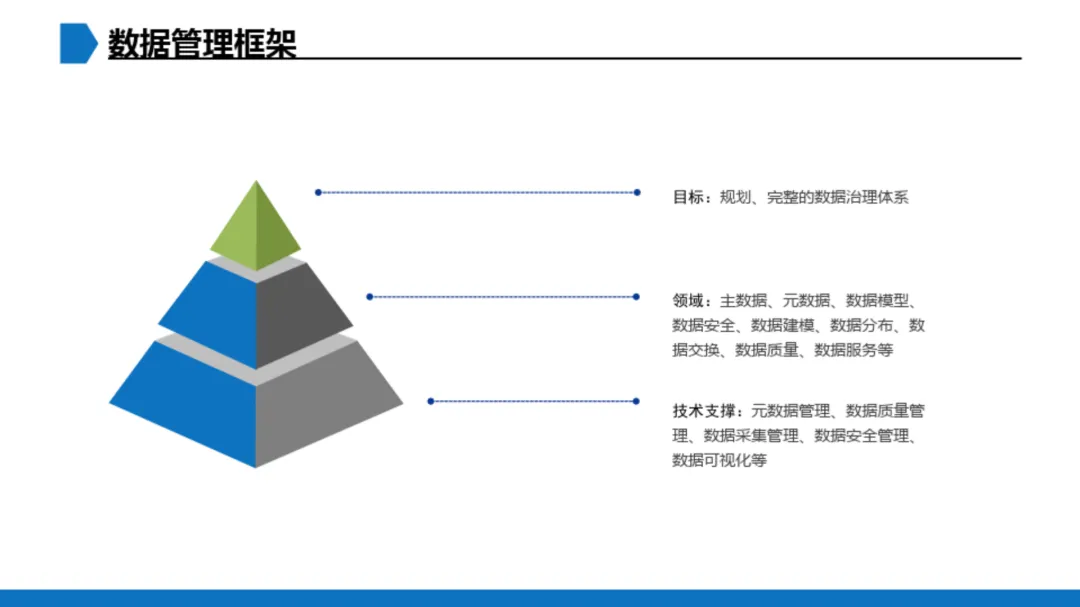 数据管理框架

目标：规划、完整的数据治理体系

领域：主数据、元数据、数据模型、数据安全、数据建模、数据分布、数据交换、数据质量、数据服务等

技术支撑：元数据管理、数据质量管理、数据采集管理、数据安全管理、数据可视化等